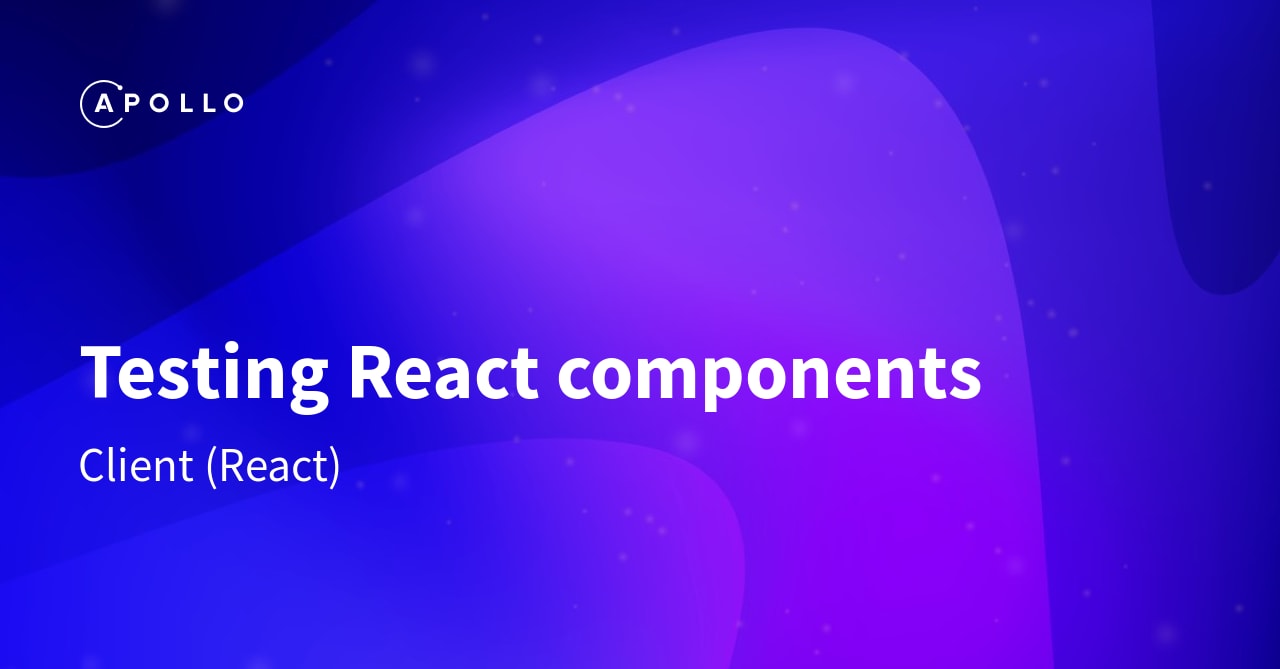 APOLLO

Testing React components

Client (React)